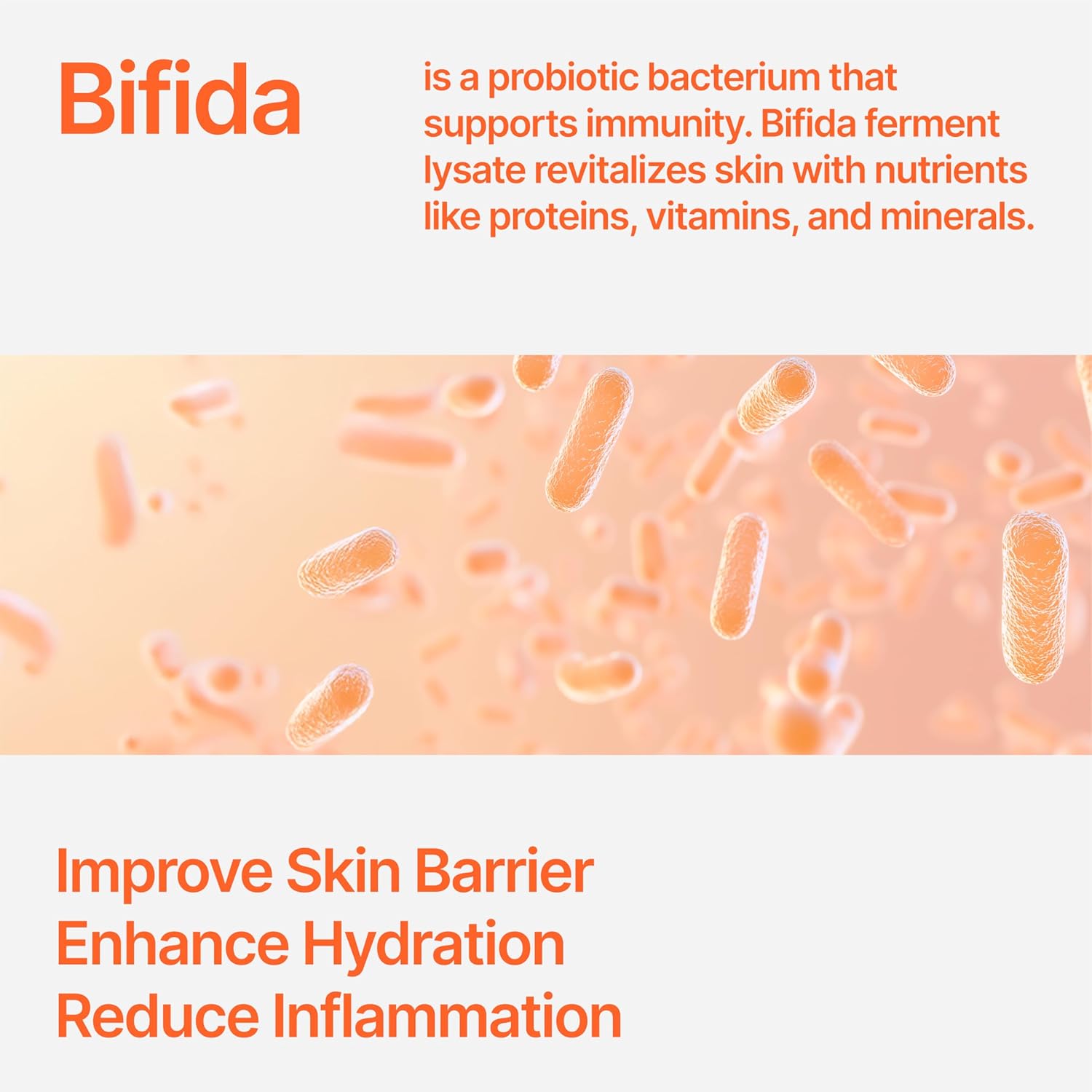 Bifida

is a probiotic bacterium that supports immunity. Bifida ferment lysate revitalizes skin with nutrients like proteins, vitamins, and minerals.

Improve Skin Barrier
Enhance Hydration
Reduce Inflammation